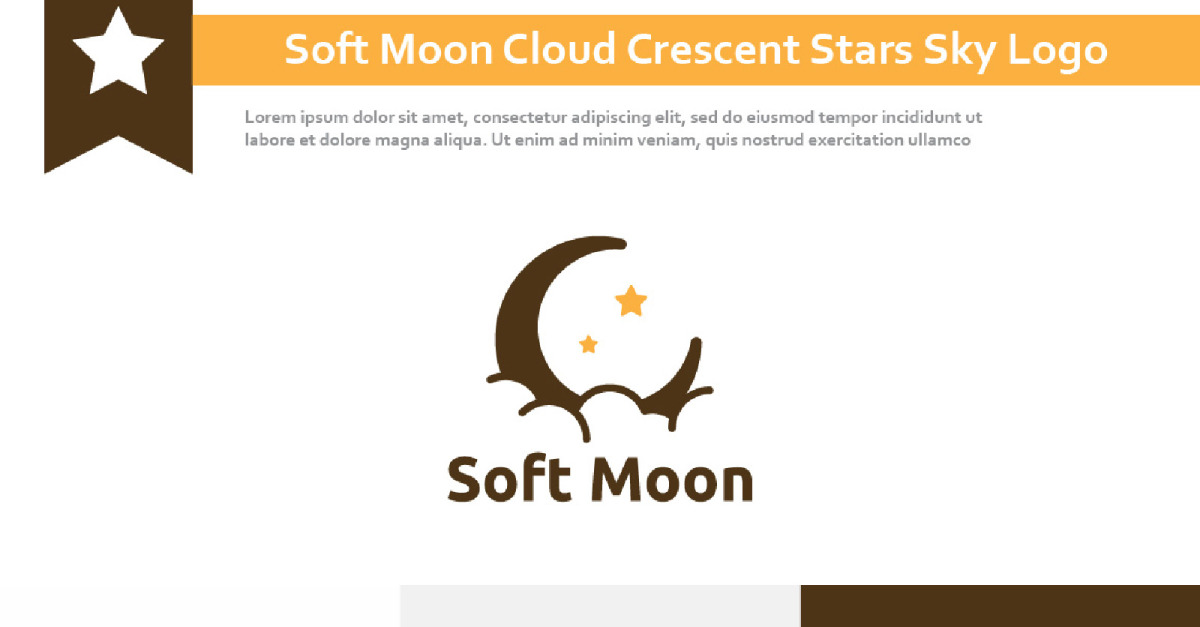 Soft Moon Cloud Crescent Stars Sky Logo

Lorem ipsum dolor sit amet, consectetur adipiscing elit, sed do eiusmod tempor incididunt ut labore et dolore magna aliqua. Ut enim ad minim veniam, quis nostrud exercitation ullamco

Soft Moon